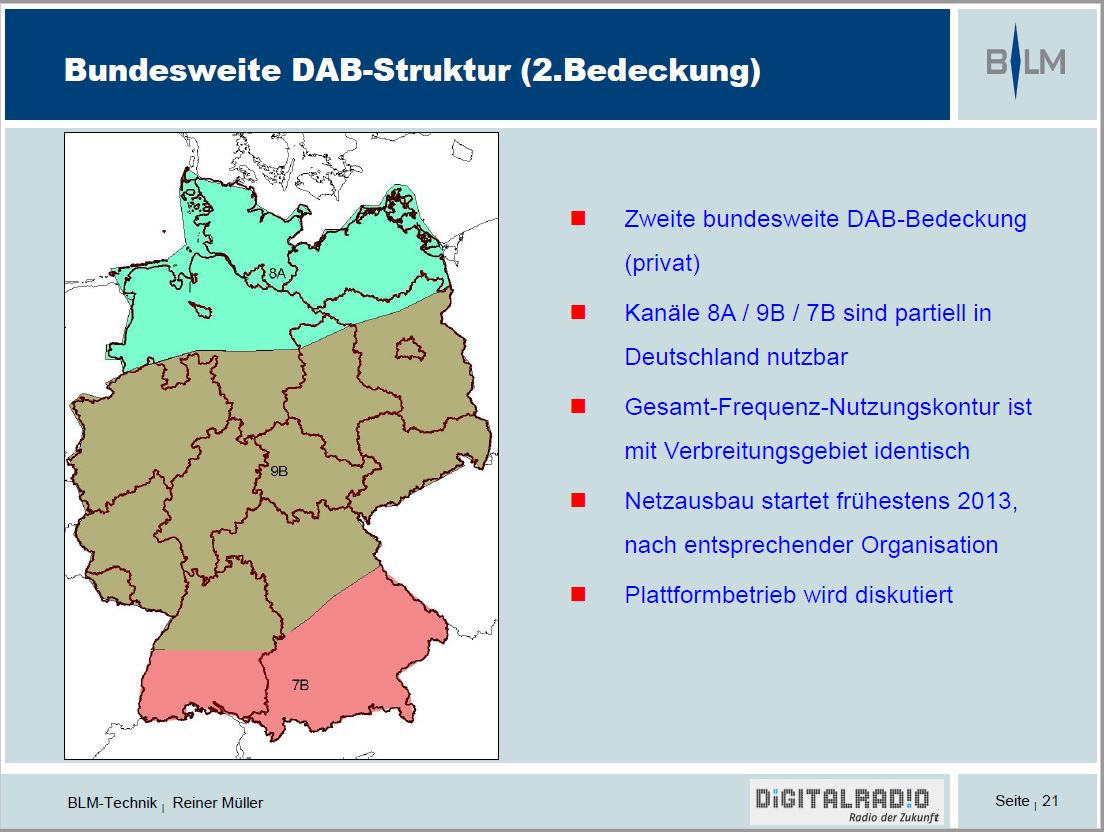 Bundesweite DAB-Struktur (2.Bedeckung)

BLM

8A

9B

7B

Zweite bundesweite DAB-Bedeckung (privat)

Kanäle 8A / 9B / 7B sind partiell in Deutschland nutzbar

Gesamt-Frequenz-Nutzungskontur ist mit Verbreitungsgebiet identisch

Netzausbau startet frühestens 2013, nach entsprechender Organisation

Plattformbetrieb wird diskutiert

BLM-Technik | Reiner Müller

DIGITALRADIO
Radio der Zukunft

Seite | 21